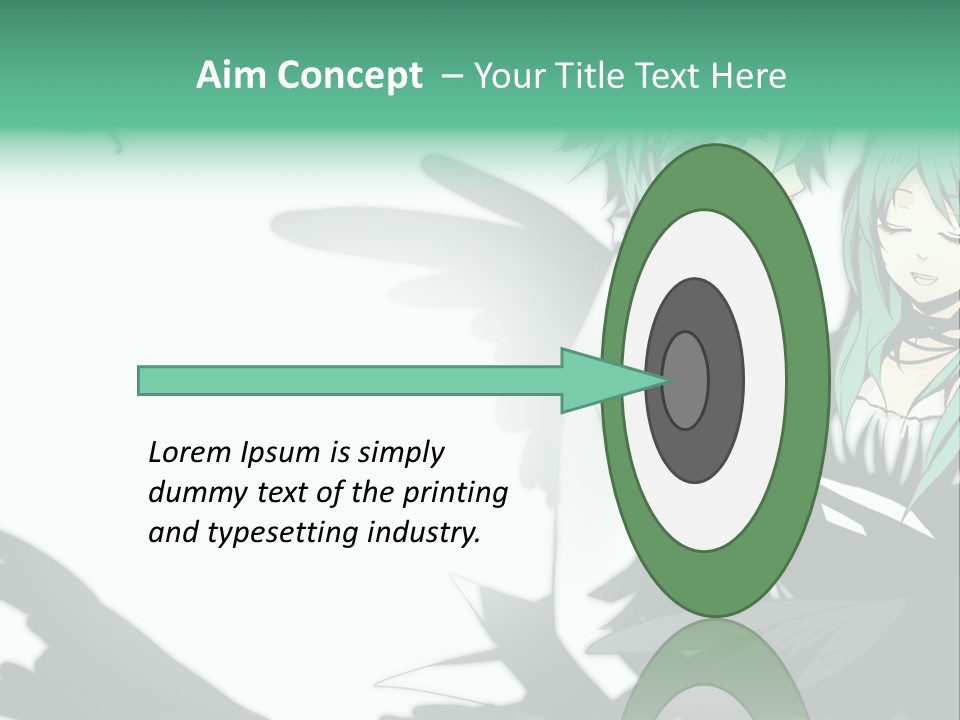 Aim Concept – Your Title Text Here

Lorem Ipsum is simply dummy text of the printing and typesetting industry.